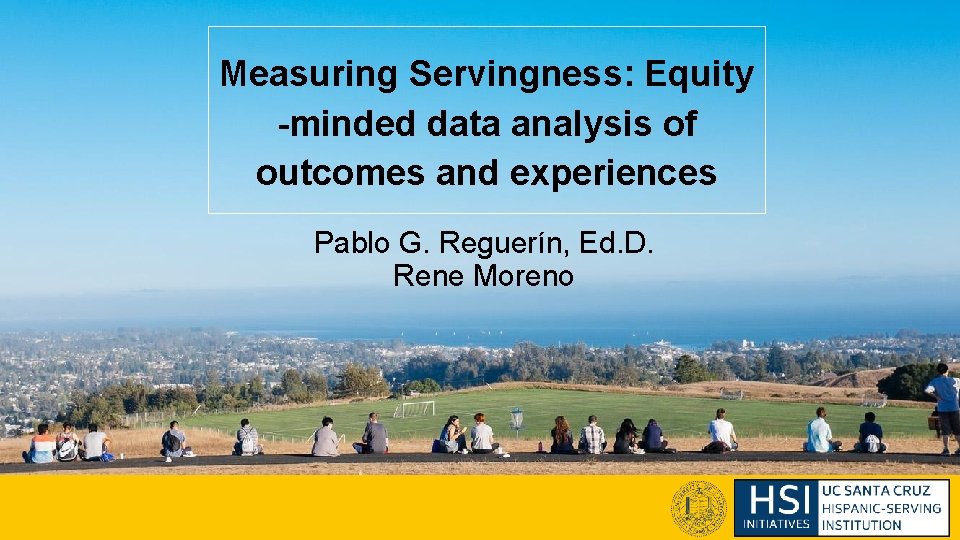 Measuring Servingness: Equity -minded data analysis of outcomes and experiences

Pablo G. Reguerín, Ed.D.
Rene Moreno

HSI INITIATIVES UC SANTA CRUZ HISPANIC-SERVING INSTITUTION